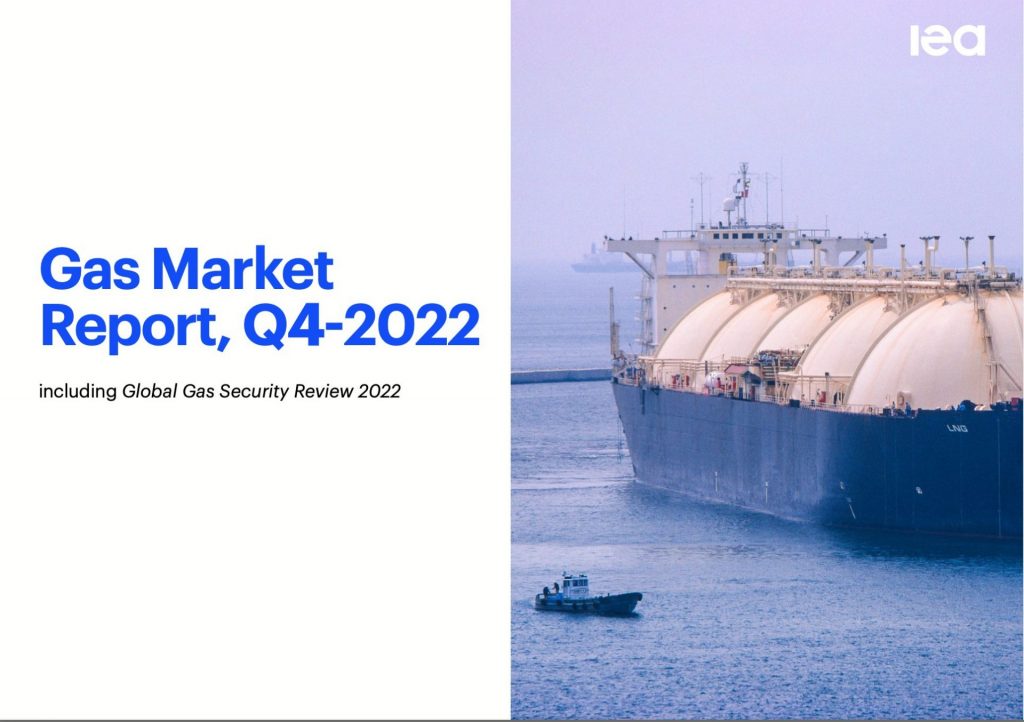 iea

Gas Market Report, Q4-2022

including Global Gas Security Review 2022

LNG